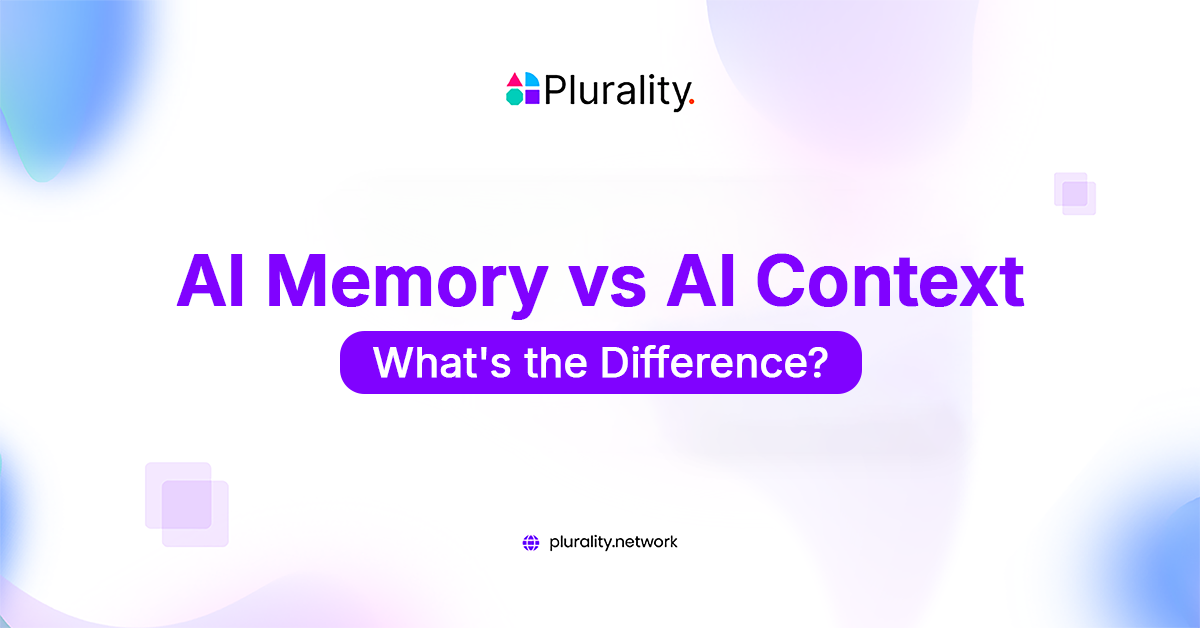 Plurality.

AI Memory vs AI Context

What's the Difference?

plurality.network